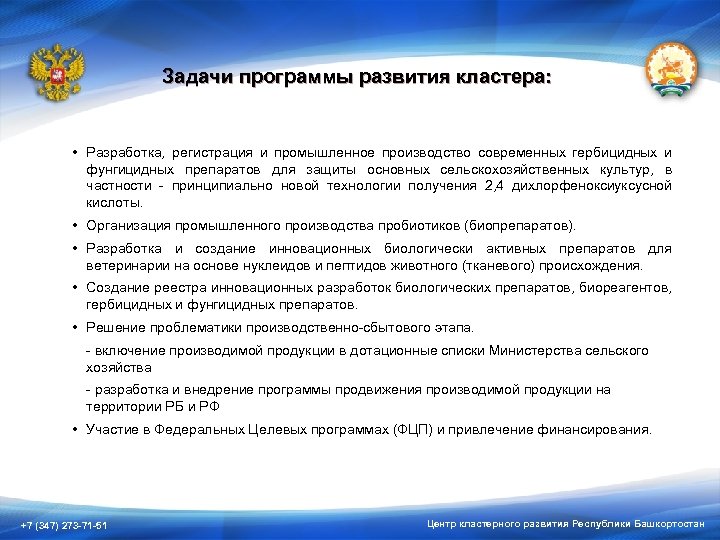 Задачи программы развития кластера:

• Разработка, регистрация и промышленное производство современных гербицидных и фунгицидных препаратов для защиты основных сельскохозяйственных культур, в частности - принципиально новой технологии получения 2,4 дихлорфеноксиуксусной кислоты.

• Организация промышленного производства пробиотиков (биопрепаратов).

• Разработка и создание инновационных биологически активных препаратов для ветеринарии на основе нуклеидов и пептидов животного (тканевого) происхождения.

• Создание реестра инновационных разработок биологических препаратов, биореагентов, гербицидных и фунгицидных препаратов.

• Решение проблематики производственно-сбытового этапа.

- включение производимой продукции в дотационные списки Министерства сельского хозяйства

- разработка и внедрение программы продвижения производимой продукции на территории РБ и РФ

• Участие в Федеральных Целевых программах (ФЦП) и привлечение финансирования.

+7 (347) 273-71-51

Центр кластерного развития Республики Башкортостан